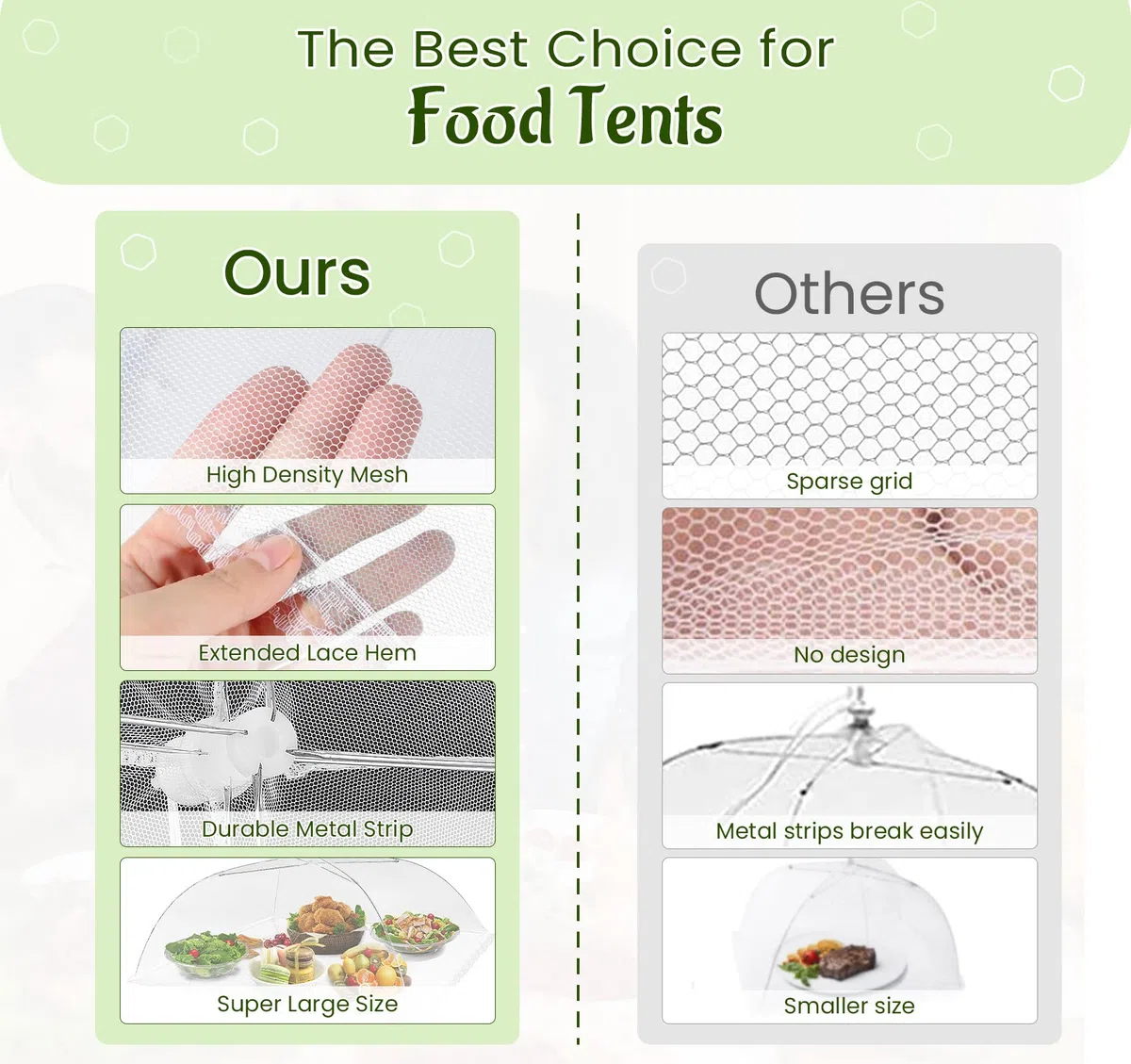 The Best Choice for
Food Tents

Ours

High Density Mesh

Extended Lace Hem

Durable Metal Strip

Super Large Size

Others

Sparse grid

No design

Metal strips break easily

Smaller size